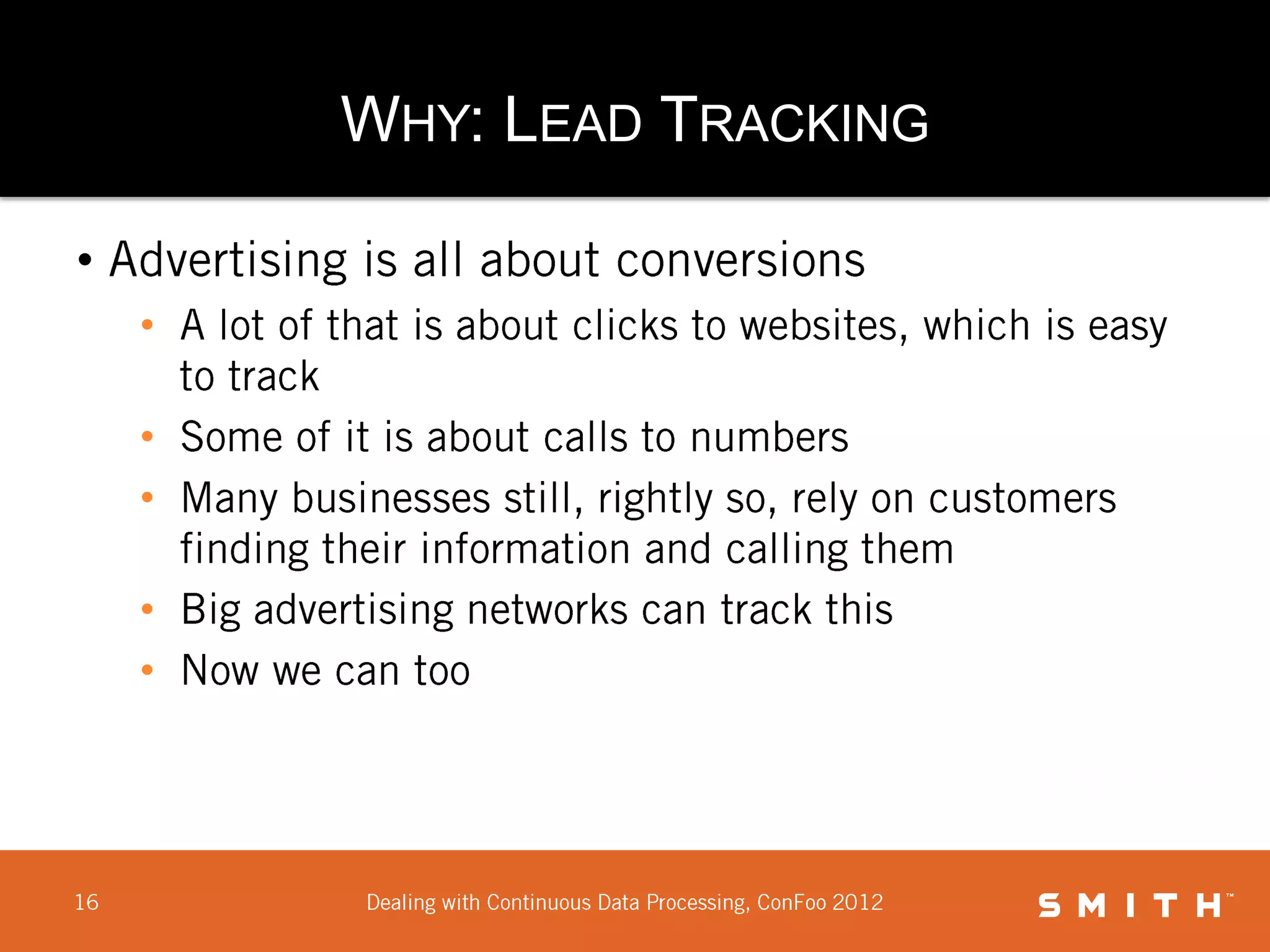 WHY: LEAD TRACKING

• Advertising is all about conversions
 • A lot of that is about clicks to websites, which is easy to track
 • Some of it is about calls to numbers
 • Many businesses still, rightly so, rely on customers finding their information and calling them
 • Big advertising networks can track this
 • Now we can too

16

Dealing with Continuous Data Processing, ConFoo 2012

SMITH™